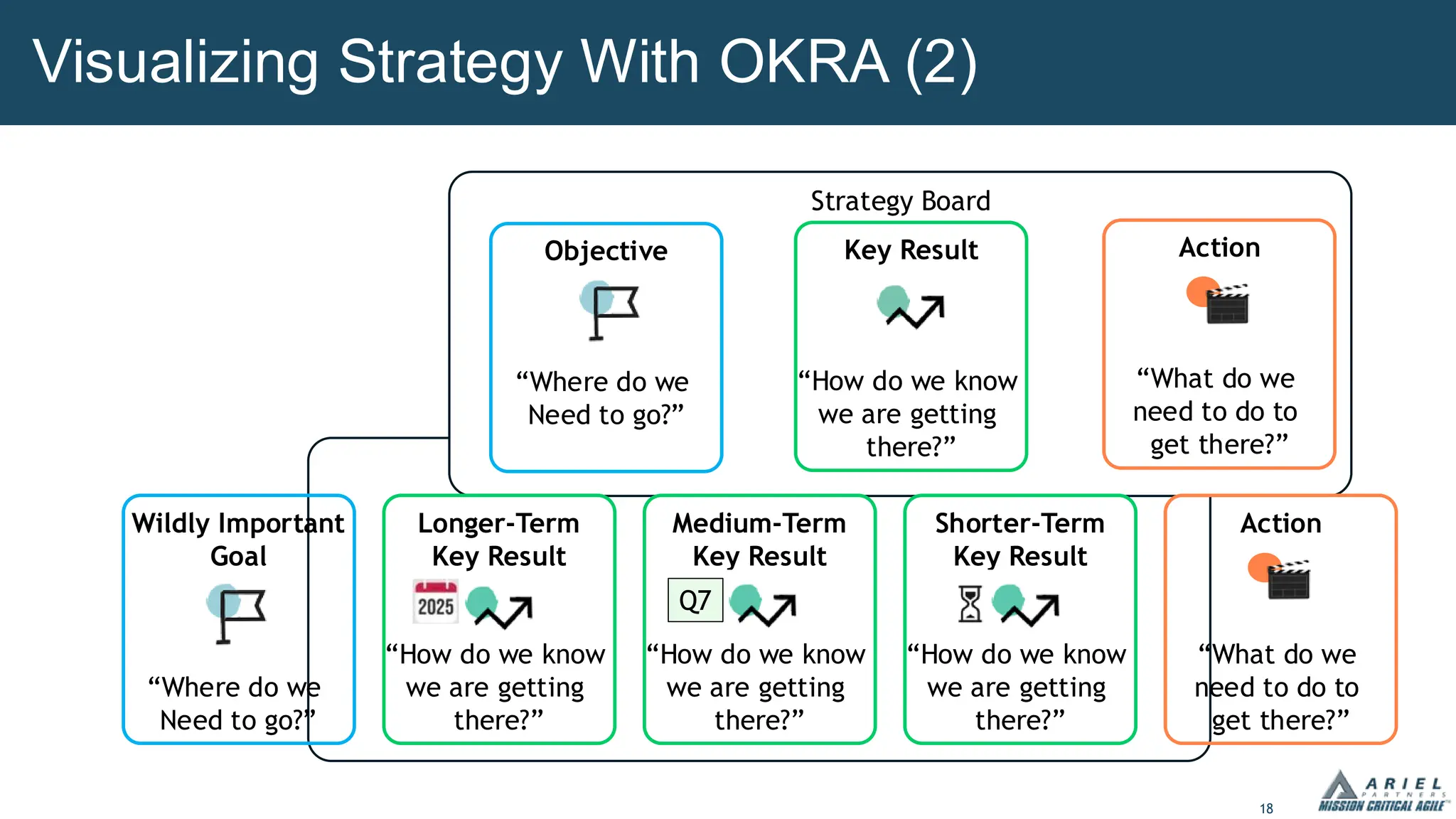 Visualizing Strategy With OKRA (2)

Strategy Board

Objective

“Where do we Need to go?”

Key Result

“How do we know we are getting there?”

Action

“What do we need to do to get there?”

Wildly Important Goal

“Where do we Need to go?”

Longer-Term Key Result

2025

“How do we know we are getting there?”

Medium-Term Key Result

Q7

“How do we know we are getting there?”

Shorter-Term Key Result

“How do we know we are getting there?”

Action

“What do we need to do to get there?”

18

ARIEL PARTNERS MISSION CRITICAL AGILE